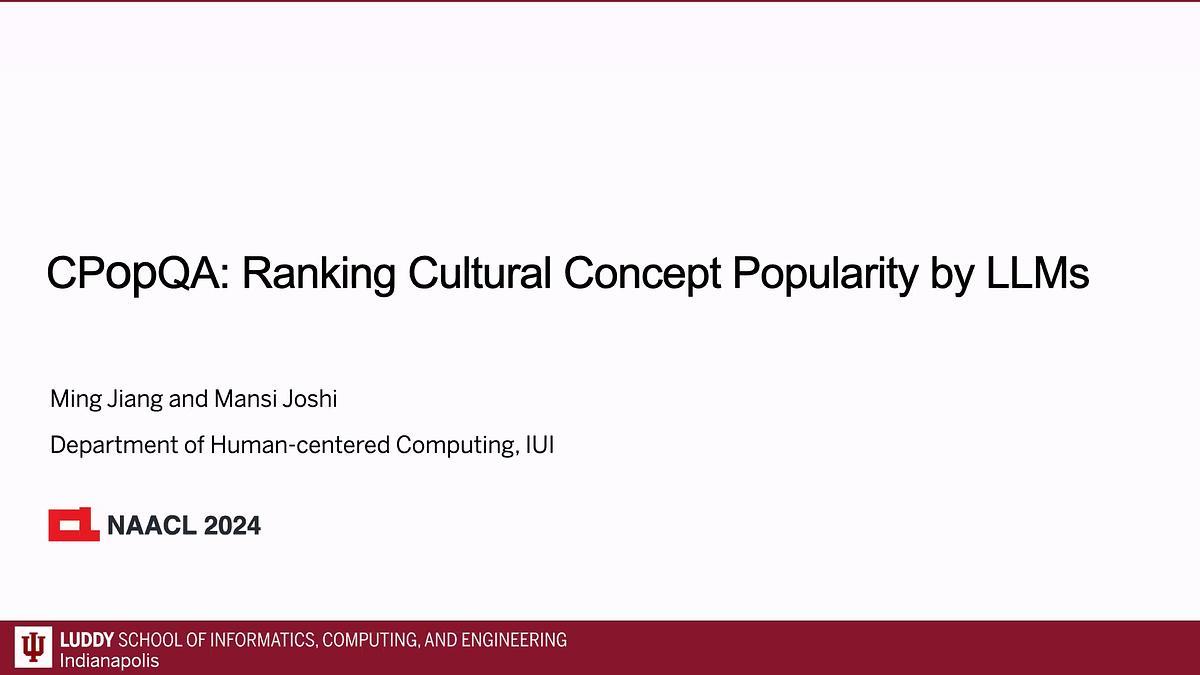 CPopQA: Ranking Cultural Concept Popularity by LLMs

Ming Jiang and Mansi Joshi

Department of Human-centered Computing, IUI

NAACL 2024

LUDDY SCHOOL OF INFORMATICS, COMPUTING, AND ENGINEERING
Indianapolis